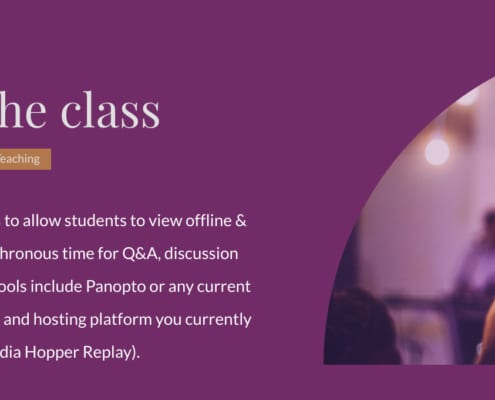 he class

Teaching

to allow students to view offline & hronous time for Q&A, discussion ools include Panopto or any current and hosting platform you currently dia Hopper Replay).